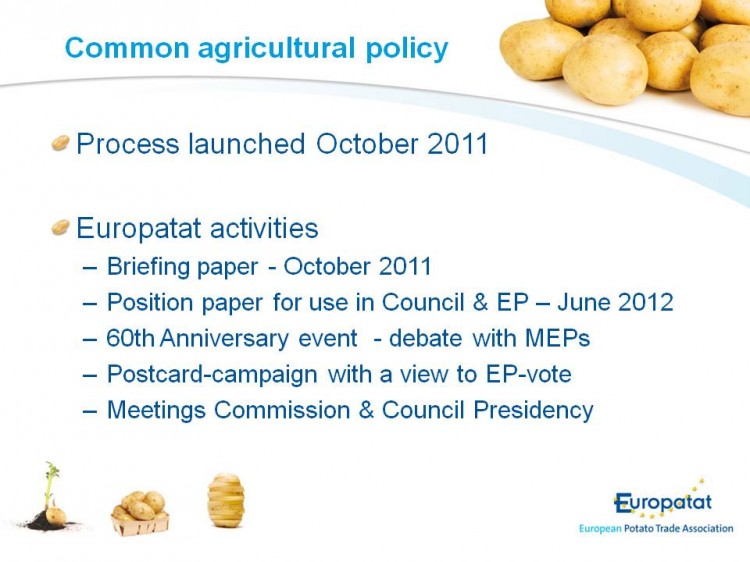 Common agricultural policy

Process launched October 2011

Europatat activities
– Briefing paper - October 2011
– Position paper for use in Council & EP – June 2012
– 60th Anniversary event - debate with MEPs
– Postcard-campaign with a view to EP-vote
– Meetings Commission & Council Presidency

Europatat
European Potato Trade Association